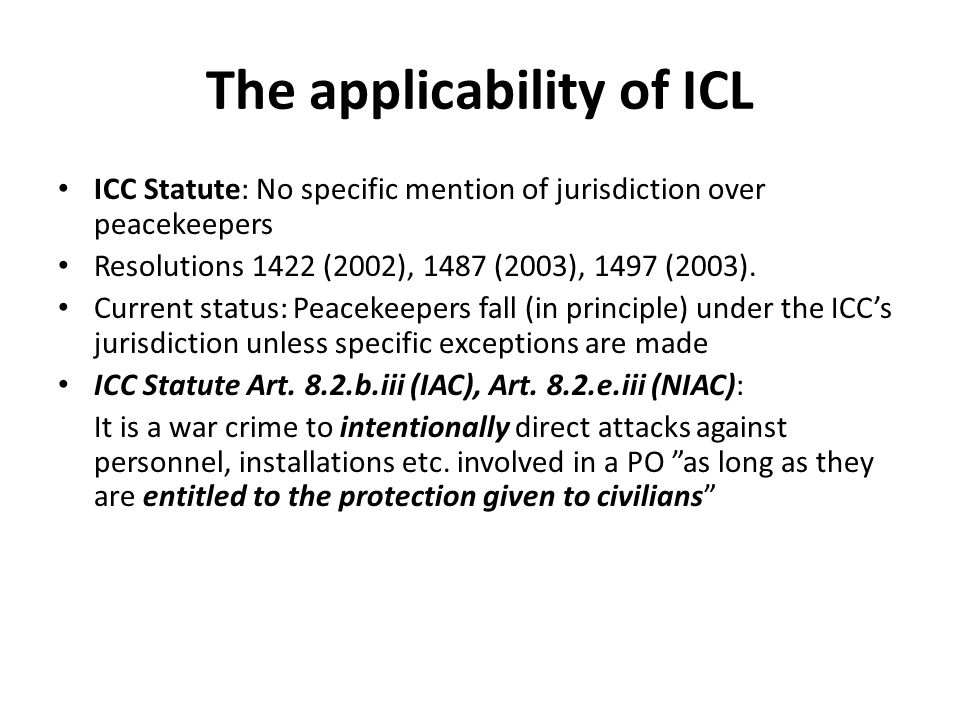 The applicability of ICL

• ICC Statute: No specific mention of jurisdiction over peacekeepers
• Resolutions 1422 (2002), 1487 (2003), 1497 (2003).
• Current status: Peacekeepers fall (in principle) under the ICC's jurisdiction unless specific exceptions are made
• ICC Statute Art. 8.2.b.iii (IAC), Art. 8.2.e.iii (NIAC):
It is a war crime to intentionally direct attacks against personnel, installations etc. involved in a PO "as long as they are entitled to the protection given to civilians"